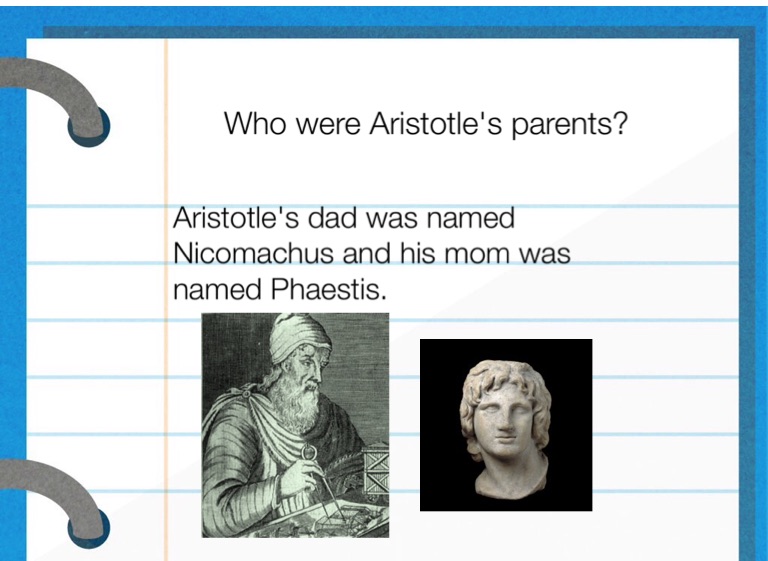 Who were Aristotle's parents?

Aristotle's dad was named Nicomachus and his mom was named Phaestis.